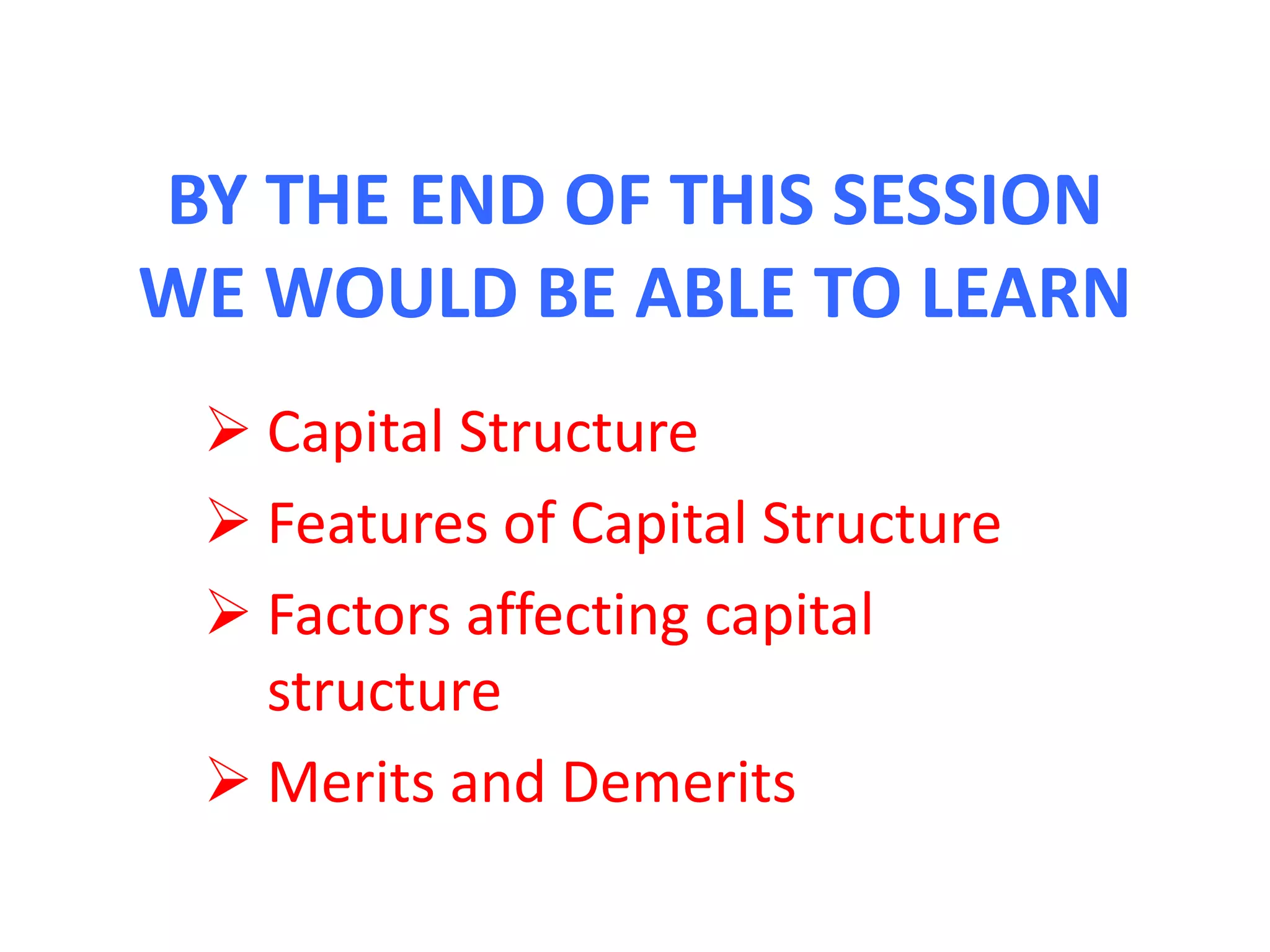 BY THE END OF THIS SESSION WE WOULD BE ABLE TO LEARN

➢ Capital Structure
➢ Features of Capital Structure
➢ Factors affecting capital structure
➢ Merits and Demerits